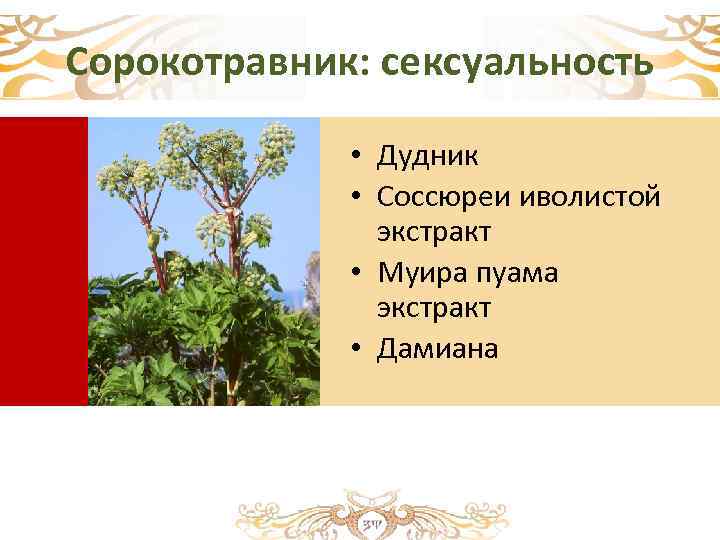 Сорокотравник: сексуальность

• Дудник
• Соссюреи иволистой экстракт
• Муира пуама экстракт
• Дамиана